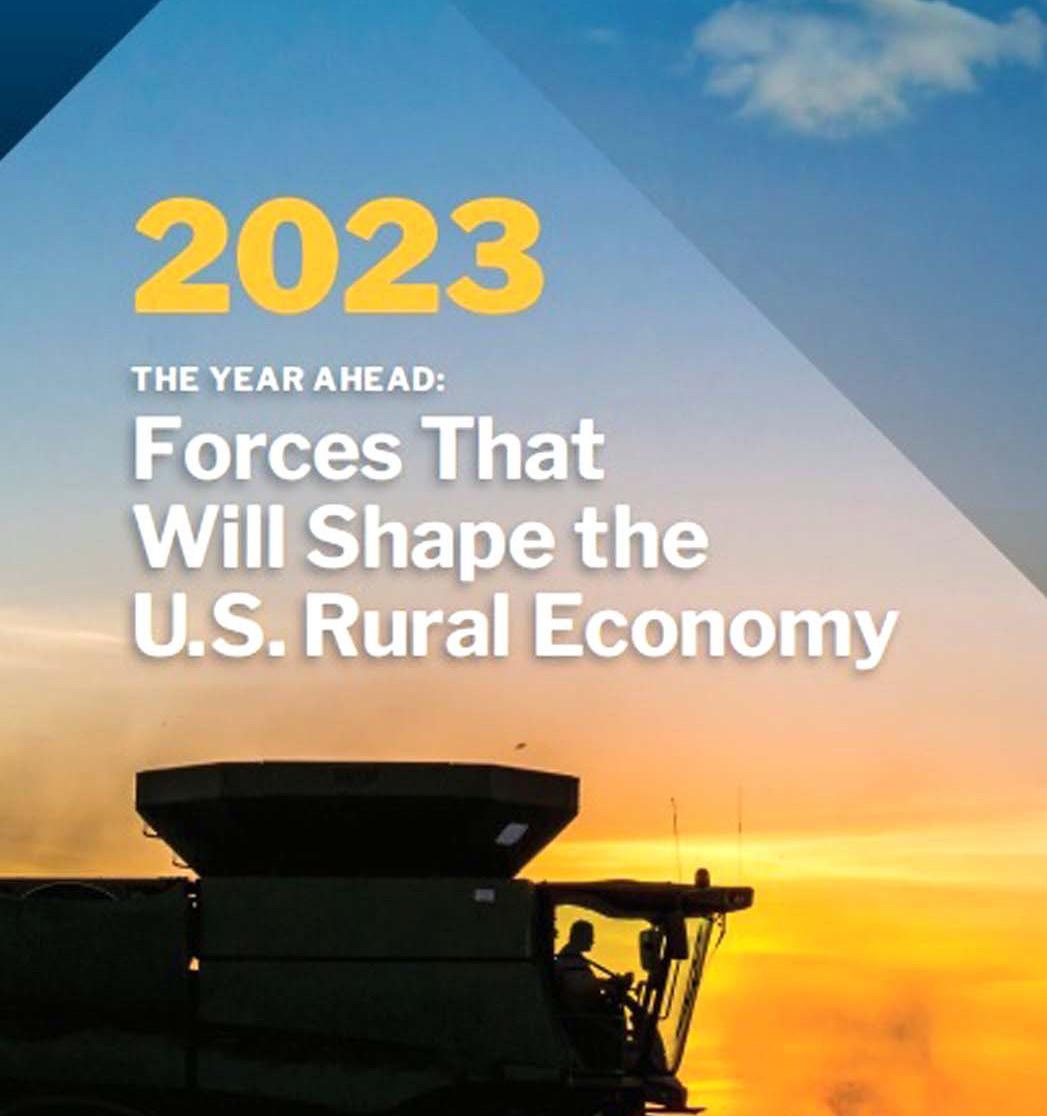 2023

THE YEAR AHEAD:
Forces That Will Shape the U.S. Rural Economy